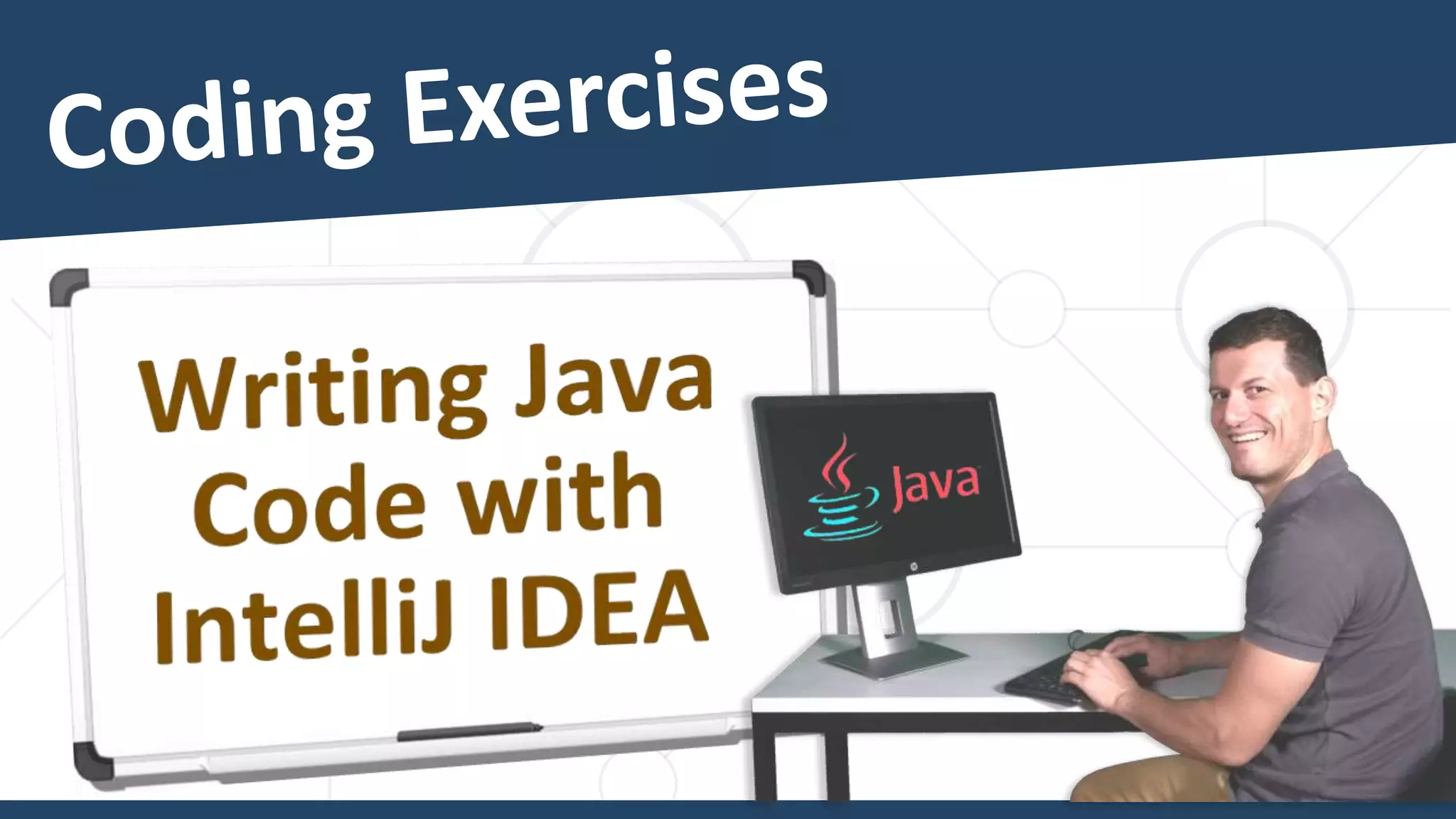 Coding Exercises

Writing Java Code with IntelliJ IDEA

Java